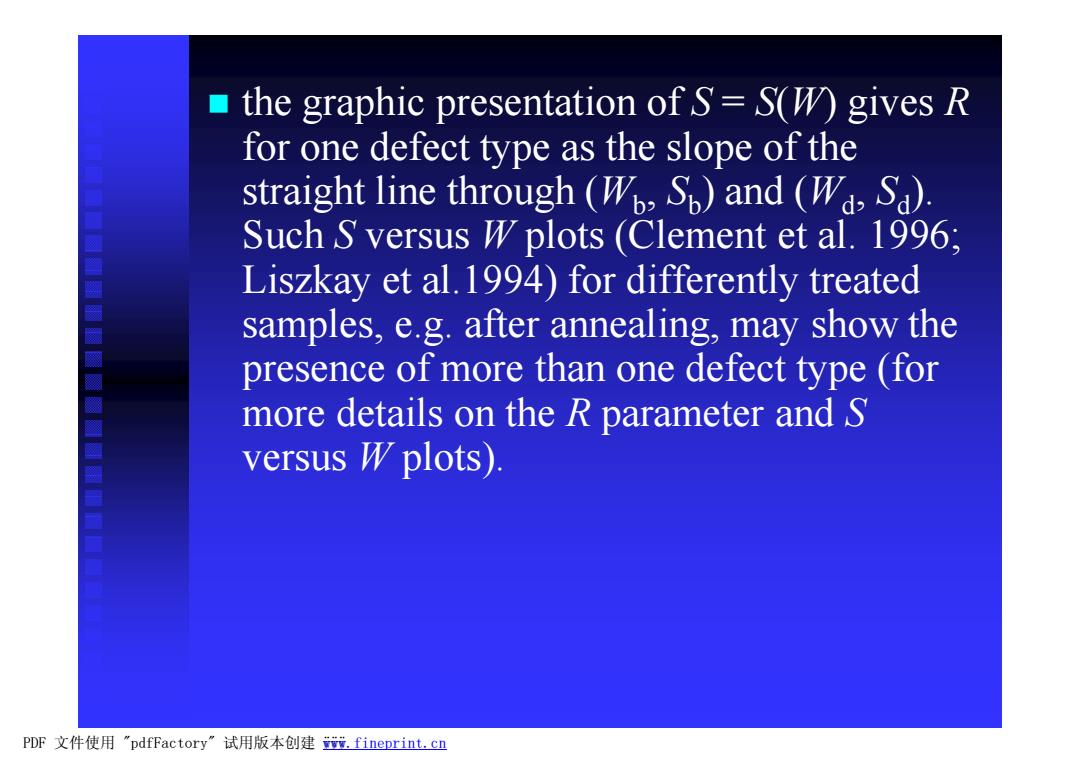 the graphic presentation of $S = S(W)$ gives $R$ for one defect type as the slope of the straight line through $(W_b, S_b)$ and $(W_d, S_d)$. Such $S$ versus $W$ plots (Clement et al. 1996; Liszkay et al.1994) for differently treated samples, e.g. after annealing, may show the presence of more than one defect type (for more details on the $R$ parameter and $S$ versus $W$ plots).

PDF 文件使用 "pdfFactory" 试用版本创建 www.fineprint.cn